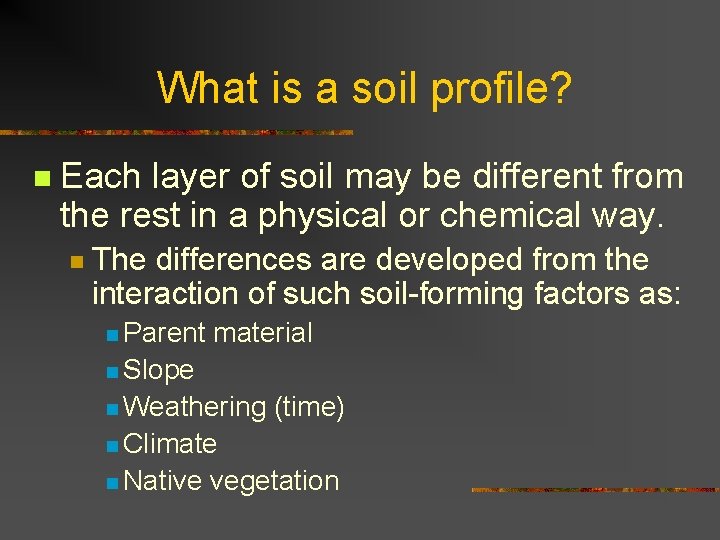 What is a soil profile?

Each layer of soil may be different from the rest in a physical or chemical way.

The differences are developed from the interaction of such soil-forming factors as:

Parent material

Slope

Weathering (time)

Climate

Native vegetation